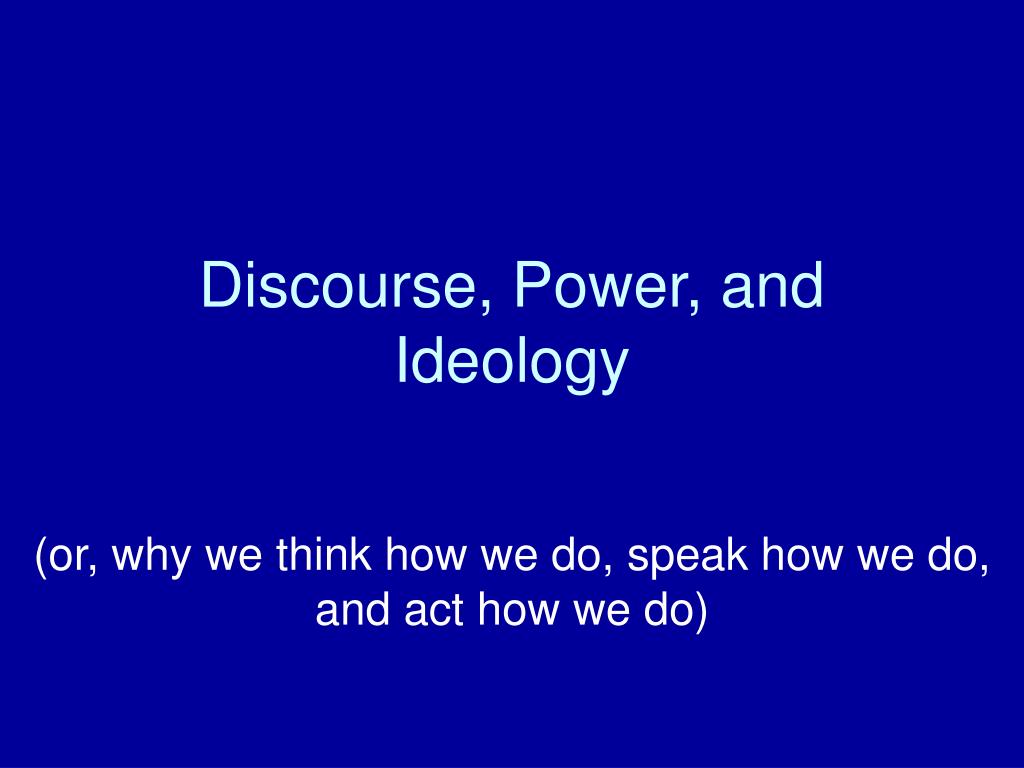 Discourse, Power, and Ideology

(or, why we think how we do, speak how we do, and act how we do)